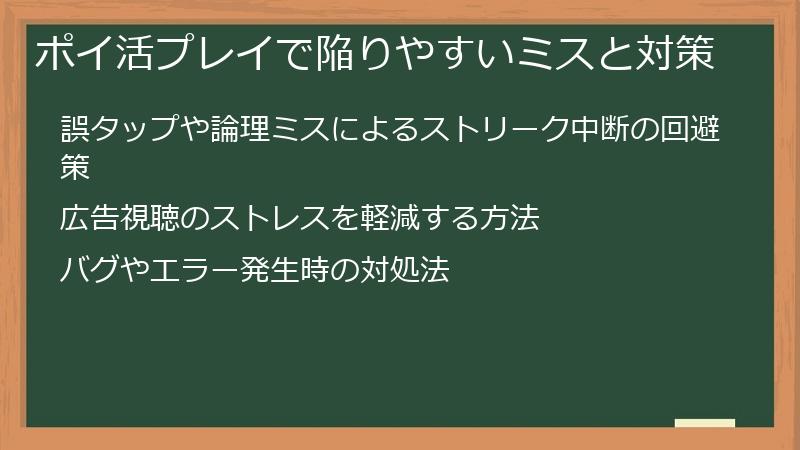 ポイ活プレイで陥りやすいミスと対策

誤タップや論理ミスによるストリーク中断の回避策

広告視聴のストレスを軽減する方法

バグやエラー発生時の対処法